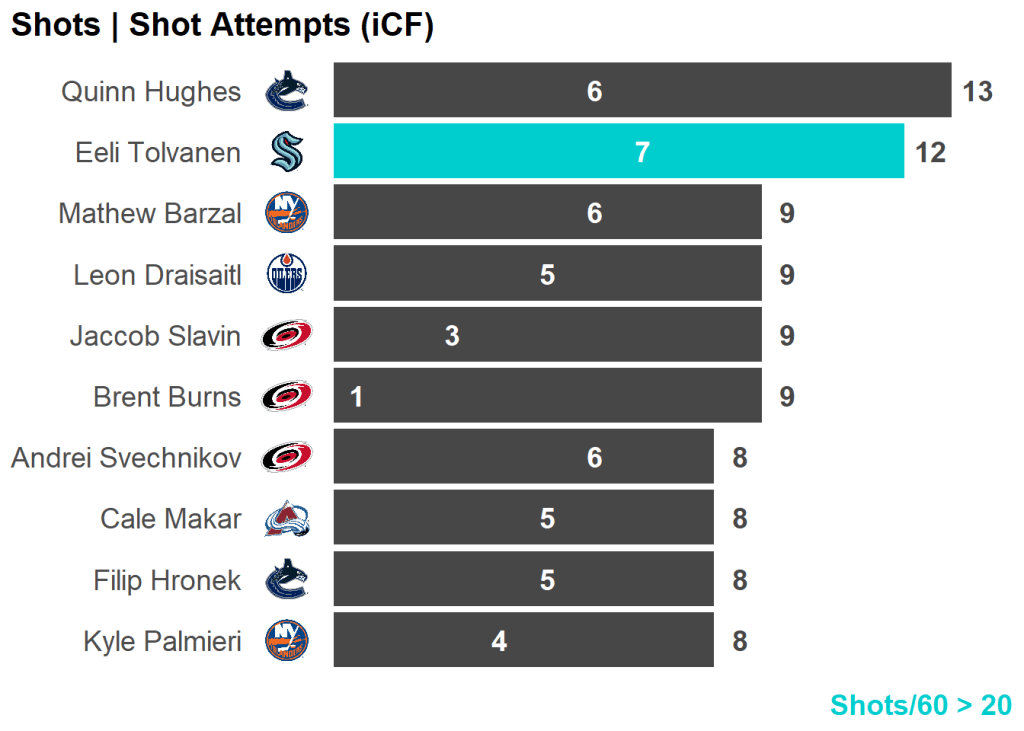 Shots | Shot Attempts (iCF)

Quinn Hughes 6 13
Eeli Tolvanen 7 12
Mathew Barzal 6 9
Leon Draisaitl 5 9
Jaccob Slavin 3 9
Brent Burns 1 9
Andrei Svechnikov 6 8
Cale Makar 5 8
Filip Hronek 5 8
Kyle Palmieri 4 8

Shots/60 > 20